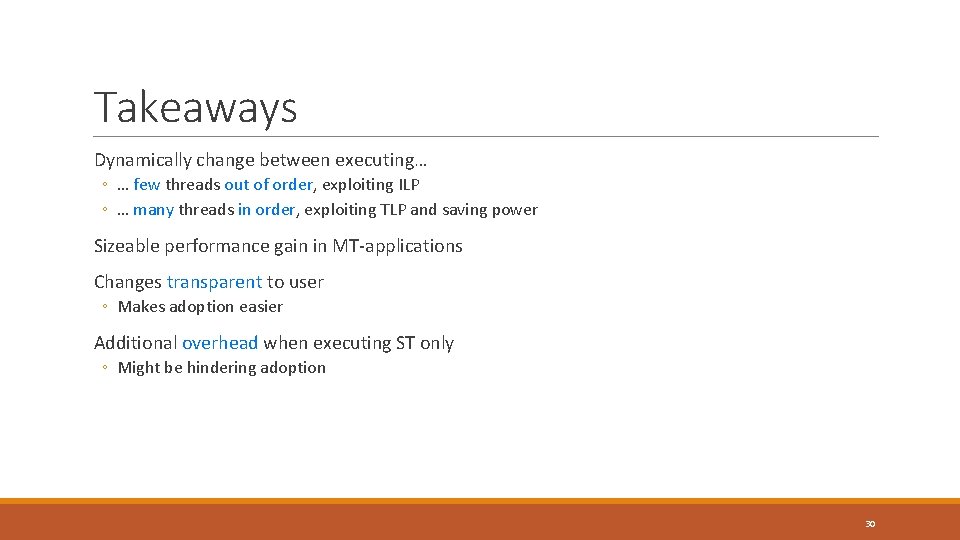 Takeaways

Dynamically change between executing…

◦ … few threads out of order, exploiting ILP
◦ … many threads in order, exploiting TLP and saving power

Sizeable performance gain in MT-applications

Changes transparent to user

◦ Makes adoption easier

Additional overhead when executing ST only

◦ Might be hindering adoption

30